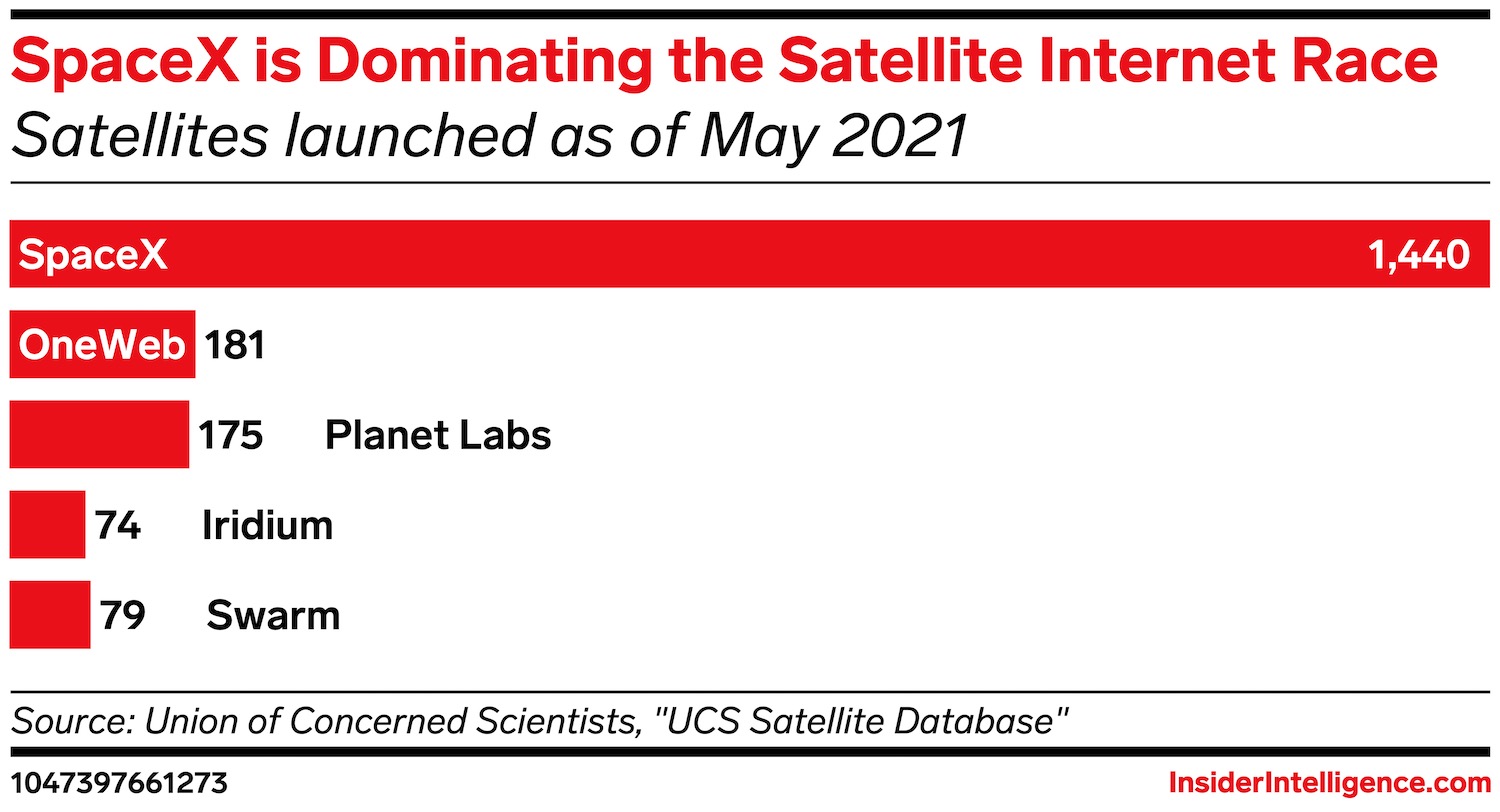 SpaceX is Dominating the Satellite Internet Race
Satellites launched as of May 2021

SpaceX 1,440
OneWeb 181
175 Planet Labs
74 Iridium
79 Swarm

Source: Union of Concerned Scientists, "UCS Satellite Database"

1047397661273
InsiderIntelligence.com